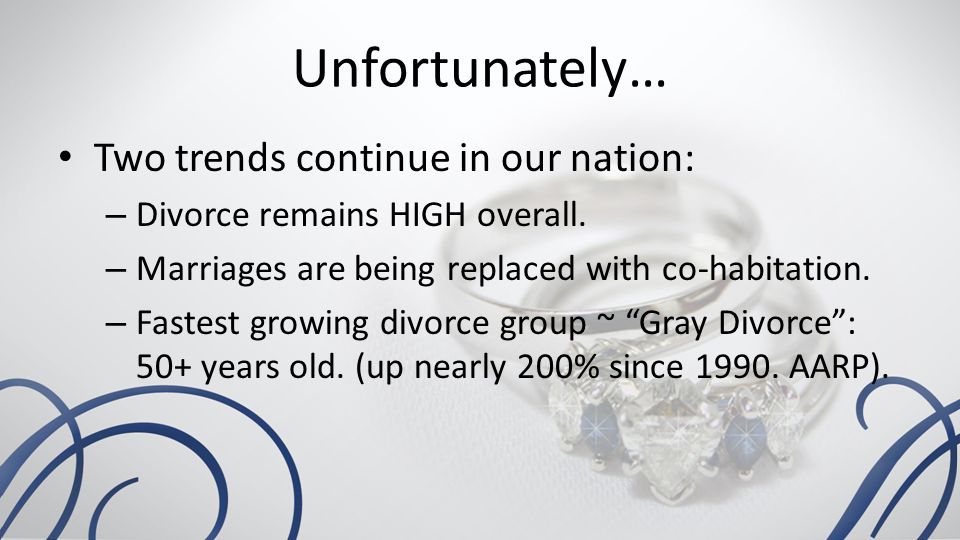 Unfortunately…

• Two trends continue in our nation:
– Divorce remains HIGH overall.
– Marriages are being replaced with co-habitation.
– Fastest growing divorce group ~ “Gray Divorce”: 50+ years old. (up nearly 200% since 1990. AARP).